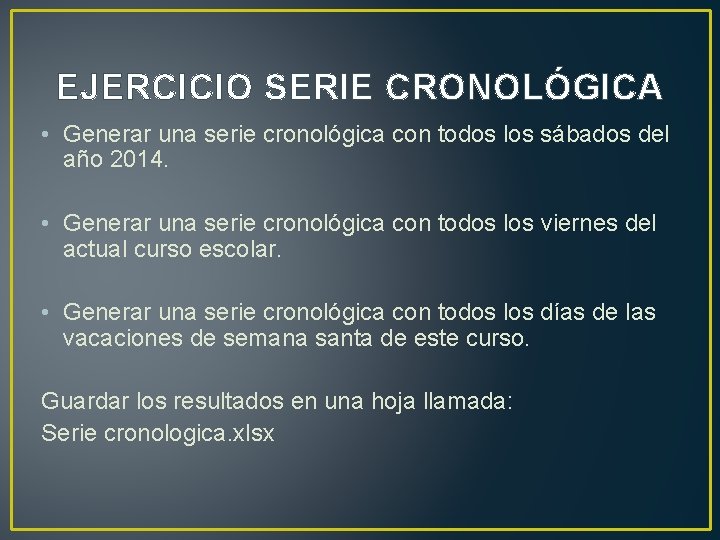 EJERCICIO SERIE CRONOLÓGICA

• Generar una serie cronológica con todos los sábados del año 2014.

• Generar una serie cronológica con todos los viernes del actual curso escolar.

• Generar una serie cronológica con todos los días de las vacaciones de semana santa de este curso.

Guardar los resultados en una hoja llamada:
Serie cronologica.xlsx